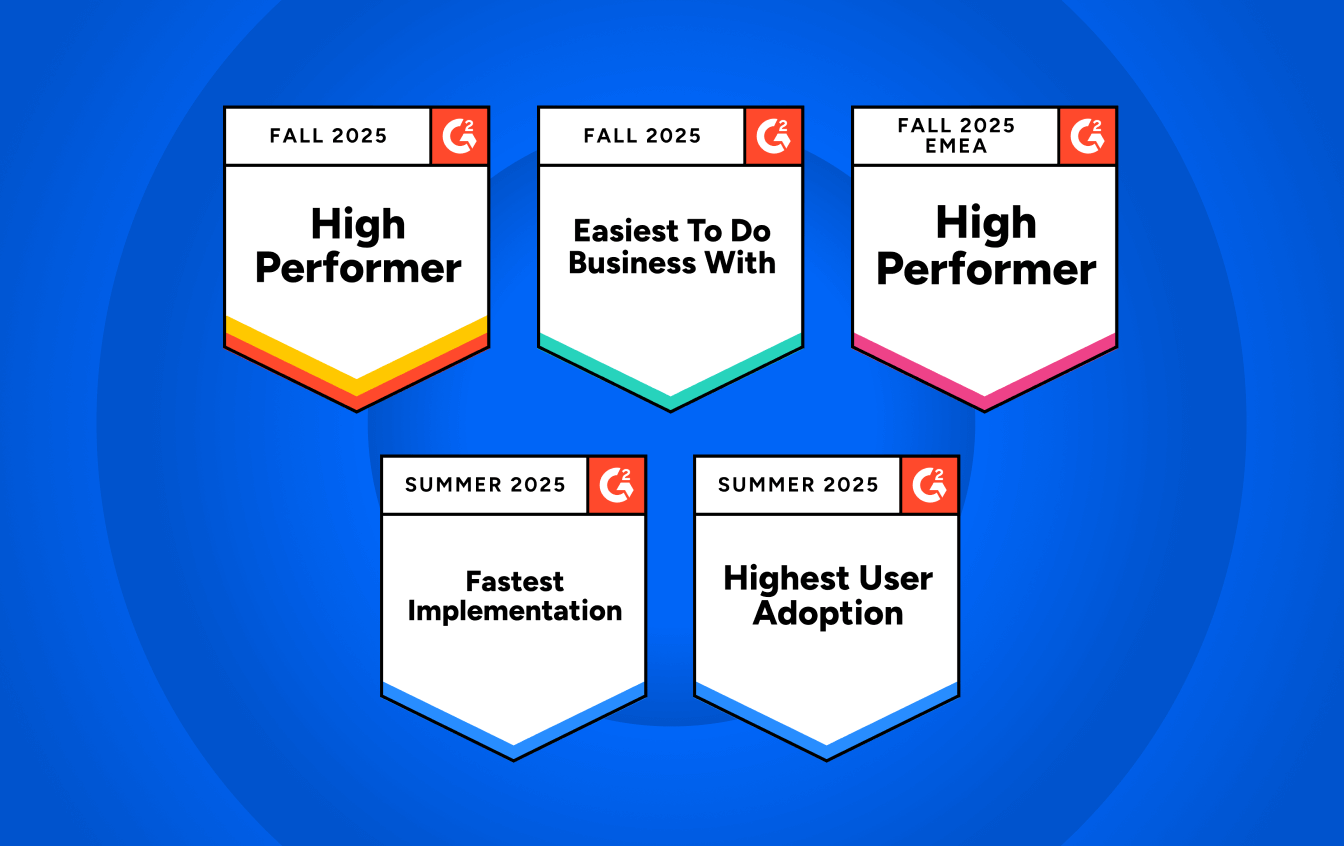 FALL 2025

G2

High Performer

FALL 2025

G2

Easiest To Do Business With

FALL 2025 EMEA

G2

High Performer

SUMMER 2025

G2

Fastest Implementation

SUMMER 2025

G2

Highest User Adoption